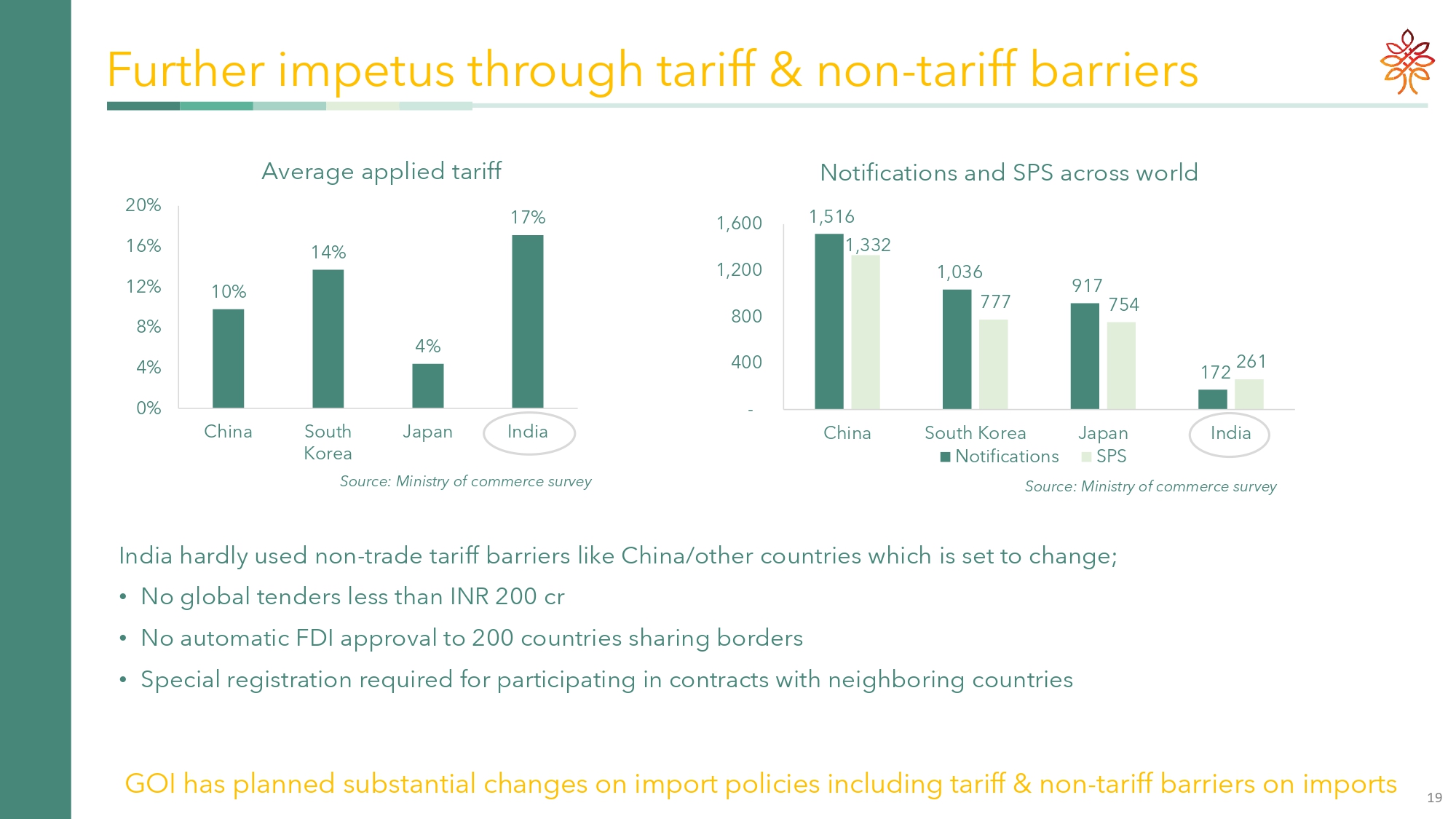 Further impetus through tariff & non-tariff barriers

Average applied tariff

20%
16%
12%
8%
4%
0%

10%
14%
4%
17%

China
South Korea
Japan
India

Source: Ministry of commerce survey

Notifications and SPS across world

1,600
1,200
800
400
-

1,516
1,332
1,036
777
917
754
172
261

China
South Korea
Japan
India

Notifications
SPS

Source: Ministry of commerce survey

India hardly used non-trade tariff barriers like China/other countries which is set to change;

• No global tenders less than INR 200 cr
• No automatic FDI approval to 200 countries sharing borders
• Special registration required for participating in contracts with neighboring countries

GOI has planned substantial changes on import policies including tariff & non-tariff barriers on imports

19